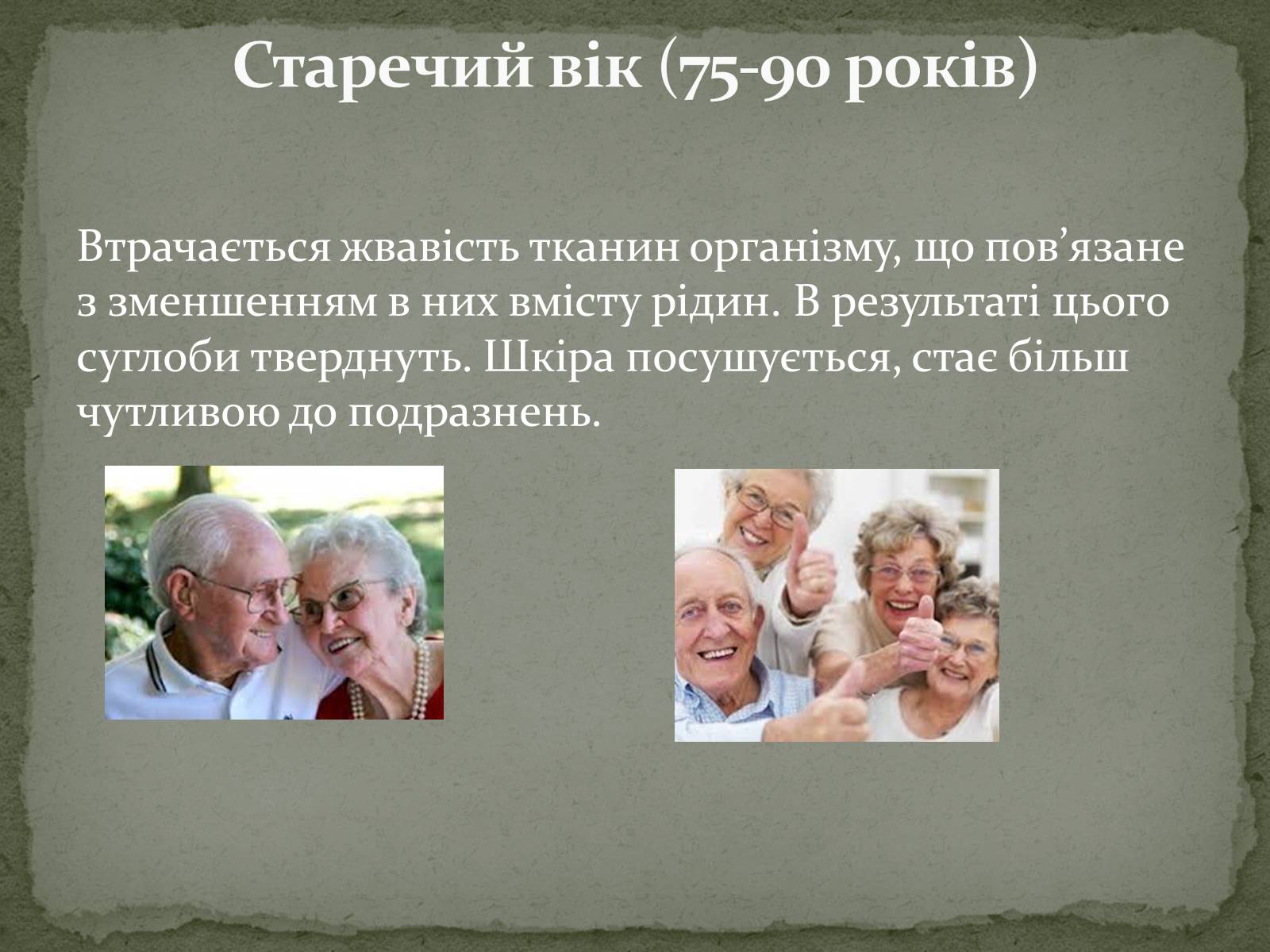 Старечий вік (75-90 років)

Втрачається жвавість тканин організму, що пов’язане з зменшенням в них вмісту рідин. В результаті цього суглоби тверднуть. Шкіра посушується, стає більш чутливою до подразнень.